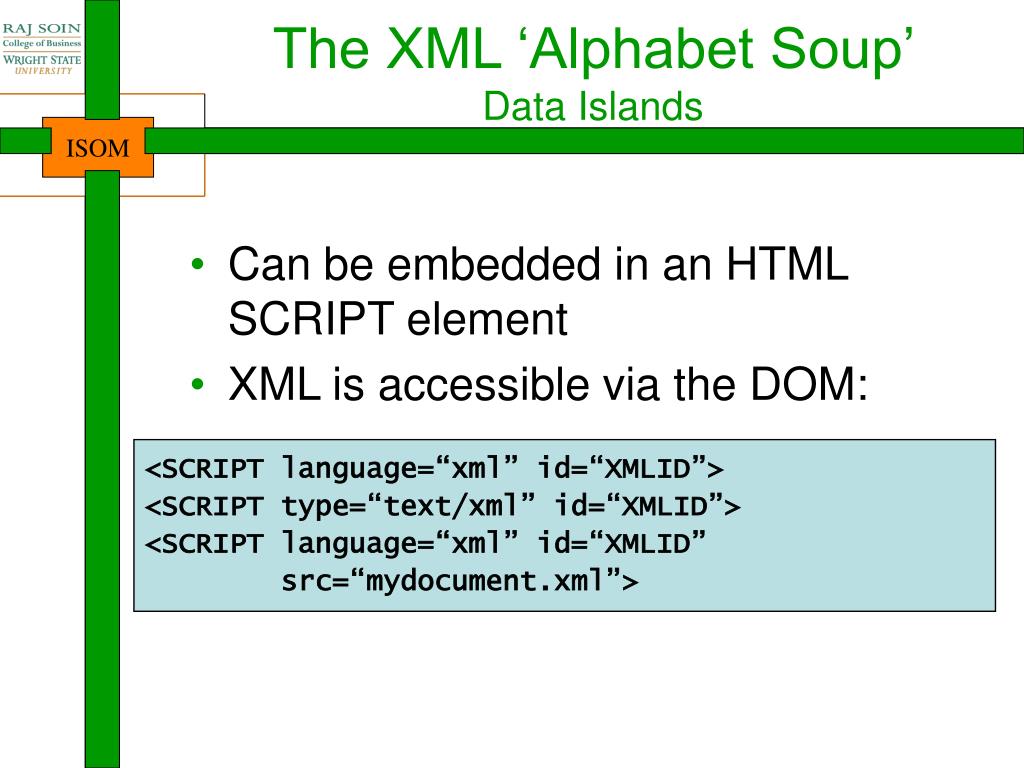 RAJ SOIN
College of Business
WRIGHT STATE
UNIVERSITY

ISOM

The XML ‘Alphabet Soup’
Data Islands

• Can be embedded in an HTML SCRIPT element
• XML is accessible via the DOM:

<SCRIPT language=“xml” id=“XMLID”>
<SCRIPT type=“text/xml” id=“XMLID”>
<SCRIPT language=“xml” id=“XMLID”
        src=“mydocument.xml”>